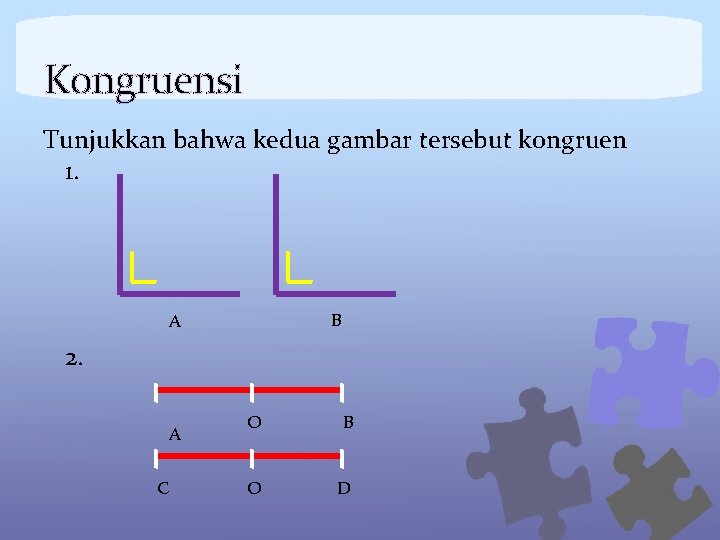 Kongruensi

Tunjukkan bahwa kedua gambar tersebut kongruen

1.

A

B

2.

A

O

B

C

O

D